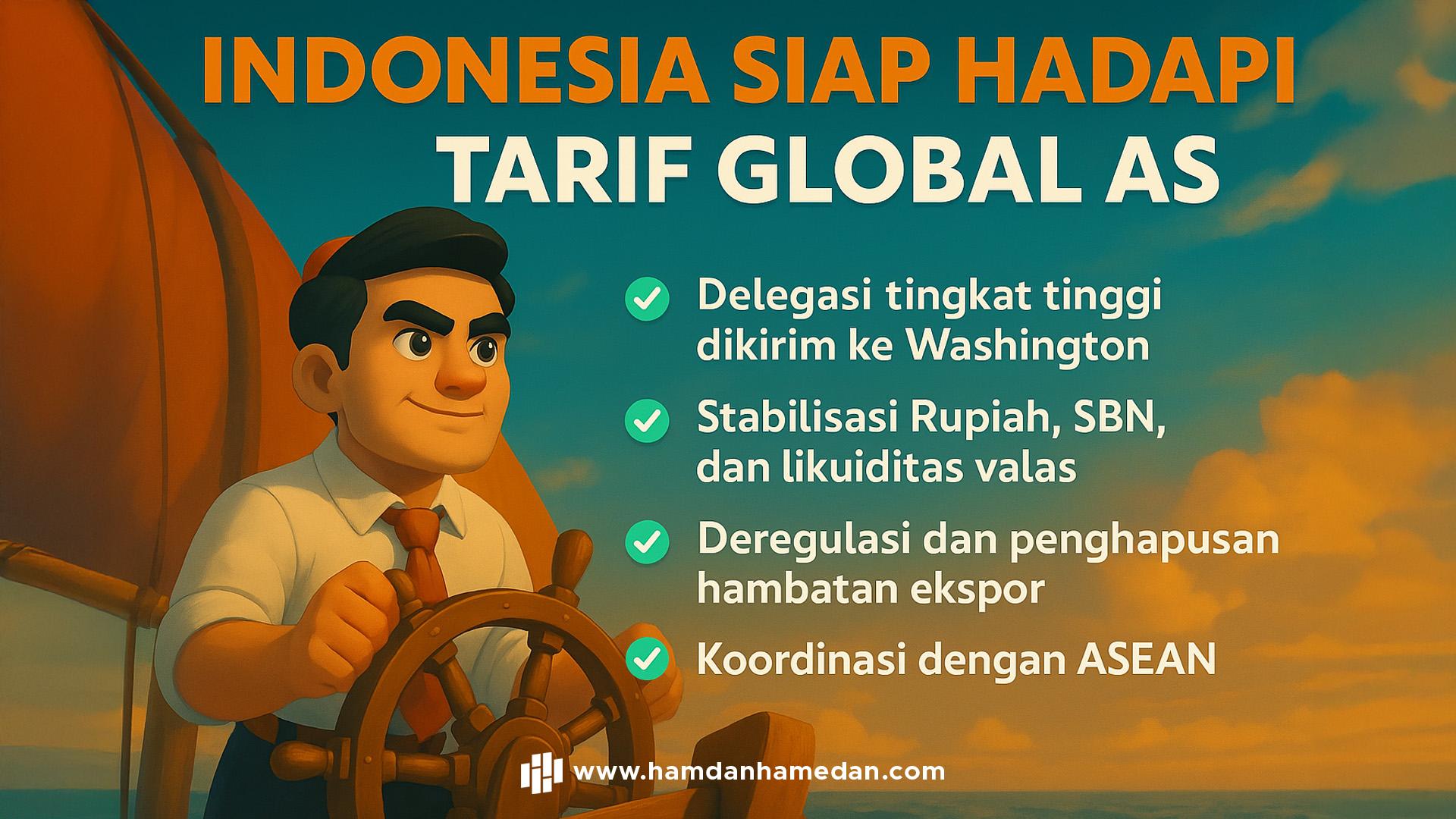 INDONESIA SIAP HADAPI TARIF GLOBAL AS

Delegasi tingkat tinggi dikirim ke Washington

Stabilisasi Rupiah, SBN, dan likuiditas valas

Deregulasi dan penghapusan hambatan ekspor

Koordinasi dengan ASEAN

www.hamdanhamedan.com